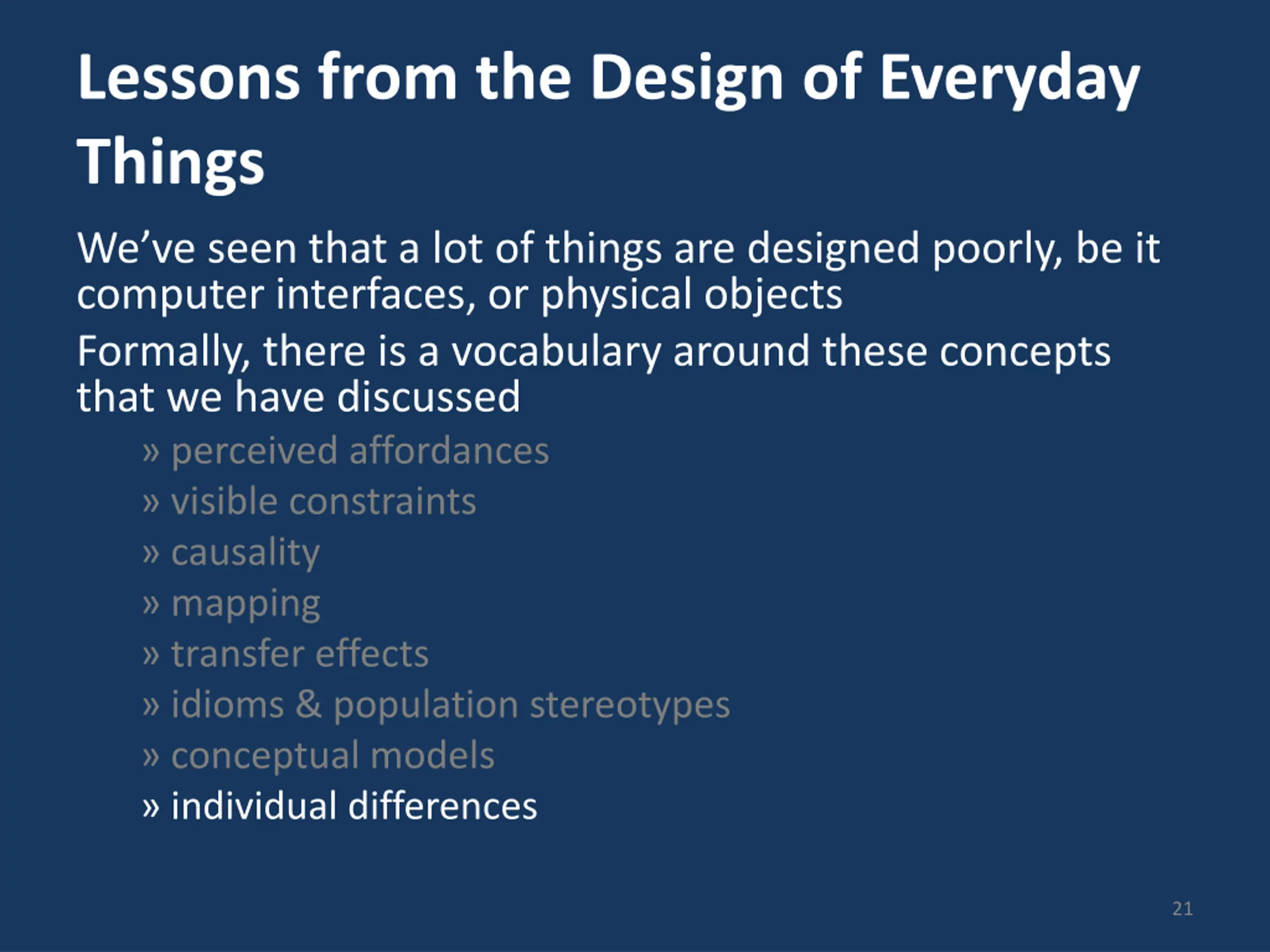 Lessons from the Design of Everyday Things

We’ve seen that a lot of things are designed poorly, be it computer interfaces, or physical objects

Formally, there is a vocabulary around these concepts that we have discussed

» perceived affordances
» visible constraints
» causality
» mapping
» transfer effects
» idioms & population stereotypes
» conceptual models
» individual differences

21